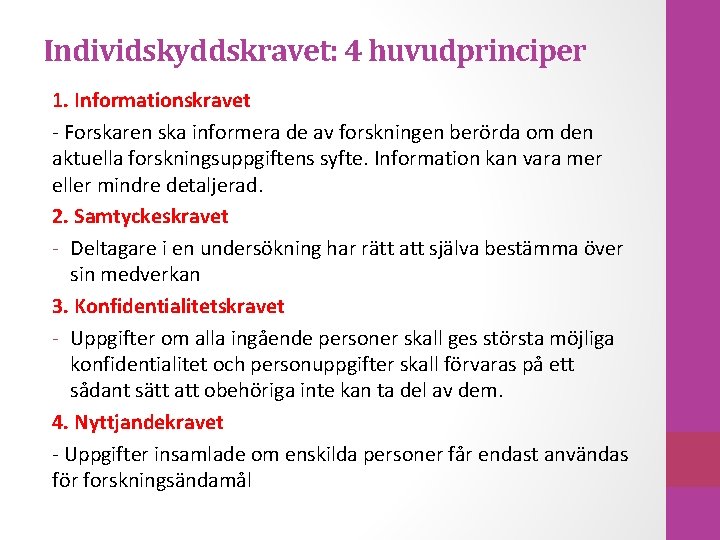 Individskyddskravet: 4 huvudprinciper

1. Informationskravet

- Forskaren ska informera de av forskningen berörda om den aktuella forskningsuppgiftens syfte. Information kan vara mer eller mindre detaljerad.

2. Samtyckeskravet

- Deltagare i en undersökning har rätt att själva bestämma över sin medverkan

3. Konfidentialitetskravet

- Uppgifter om alla ingående personer skall ges största möjliga konfidentialitet och personuppgifter skall förvaras på ett sådant sätt att obehöriga inte kan ta del av dem.

4. Nyttjandekravet

- Uppgifter insamlade om enskilda personer får endast användas för forskningsändamål